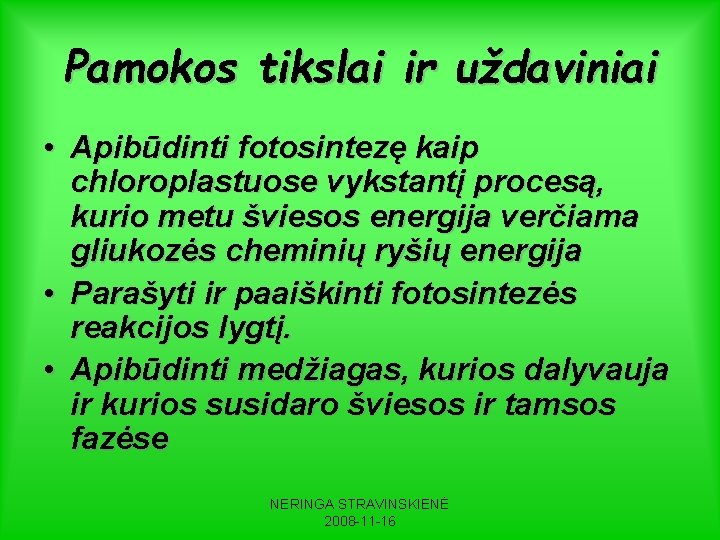 Pamokos tikslai ir uždaviniai

• Apibūdinti fotosintezę kaip chloroplastuose vykstantį procesą, kurio metu šviesos energija verčiama gliukozės cheminių ryšių energija
• Parašyti ir paaiškinti fotosintezės reakcijos lygtį.
• Apibūdinti medžiagas, kurios dalyvauja ir kurios susidaro šviesos ir tamsos fazėse

NERINGA STRAVINSKIENĖ
2008-11-16